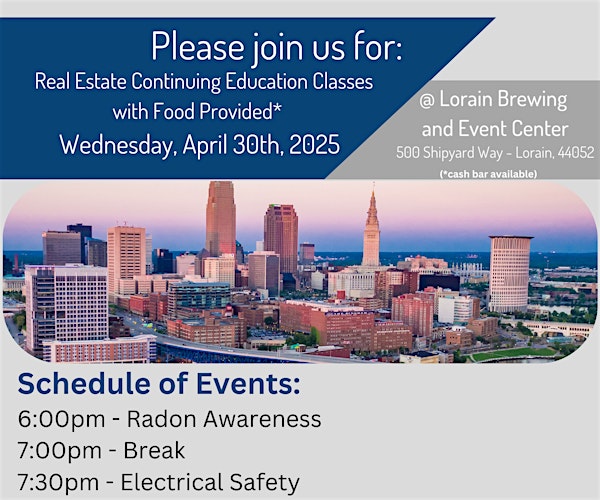 Please join us for:
Real Estate Continuing Education Classes with Food Provided*
Wednesday, April 30th, 2025

@ Lorain Brewing and Event Center
500 Shipyard Way - Lorain, 44052
(*cash bar available)

Schedule of Events:
6:00pm - Radon Awareness
7:00pm - Break
7:30pm - Electrical Safety